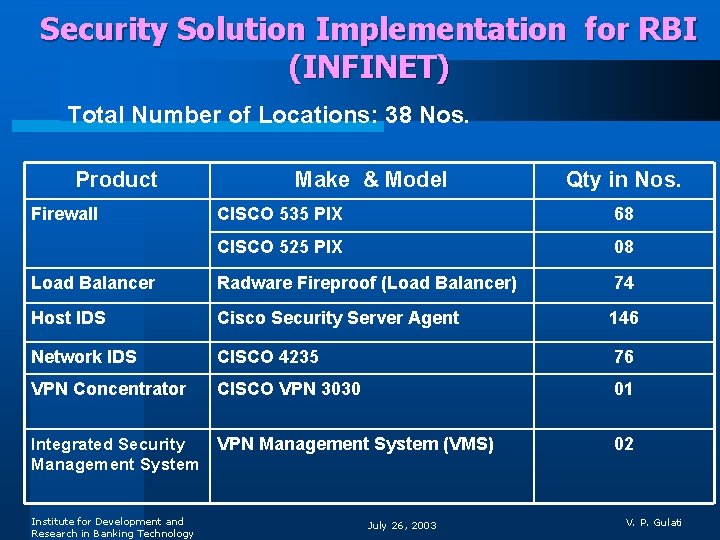 Security Solution Implementation for RBI (INFINET)

Total Number of Locations: 38 Nos.

| Product | Make & Model | Qty in Nos. |
|---|---|---|
| Firewall | CISCO 535 PIX | 68 |
| | CISCO 525 PIX | 08 |
| Load Balancer | Radware Fireproof (Load Balancer) | 74 |
| Host IDS | Cisco Security Server Agent | 146 |
| Network IDS | CISCO 4235 | 76 |
| VPN Concentrator | CISCO VPN 3030 | 01 |
| Integrated Security Management System | VPN Management System (VMS) | 02 |

Institute for Development and Research in Banking Technology

July 26, 2003

V. P. Gulati